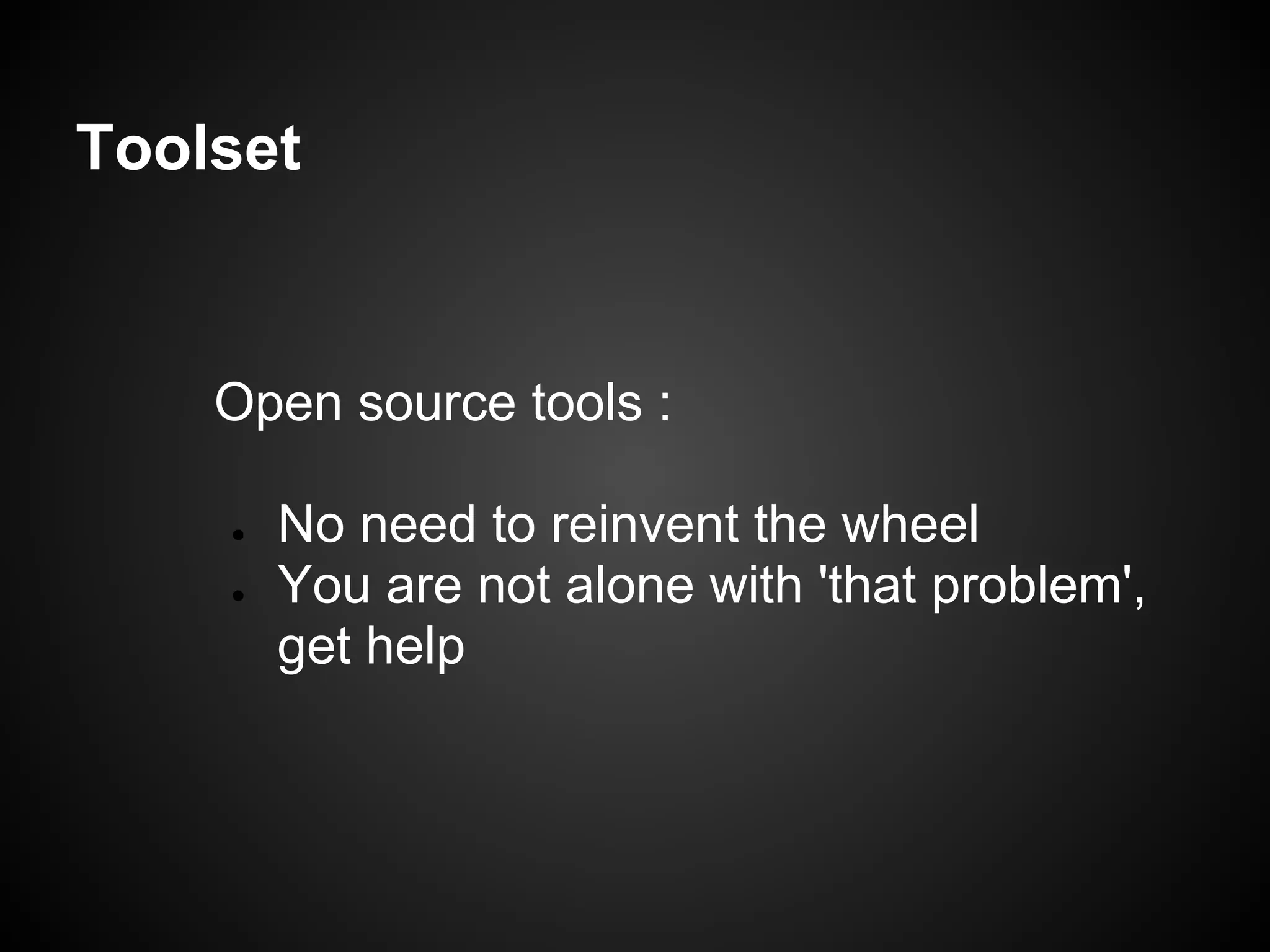 Toolset

Open source tools :

- No need to reinvent the wheel
- You are not alone with 'that problem', get help